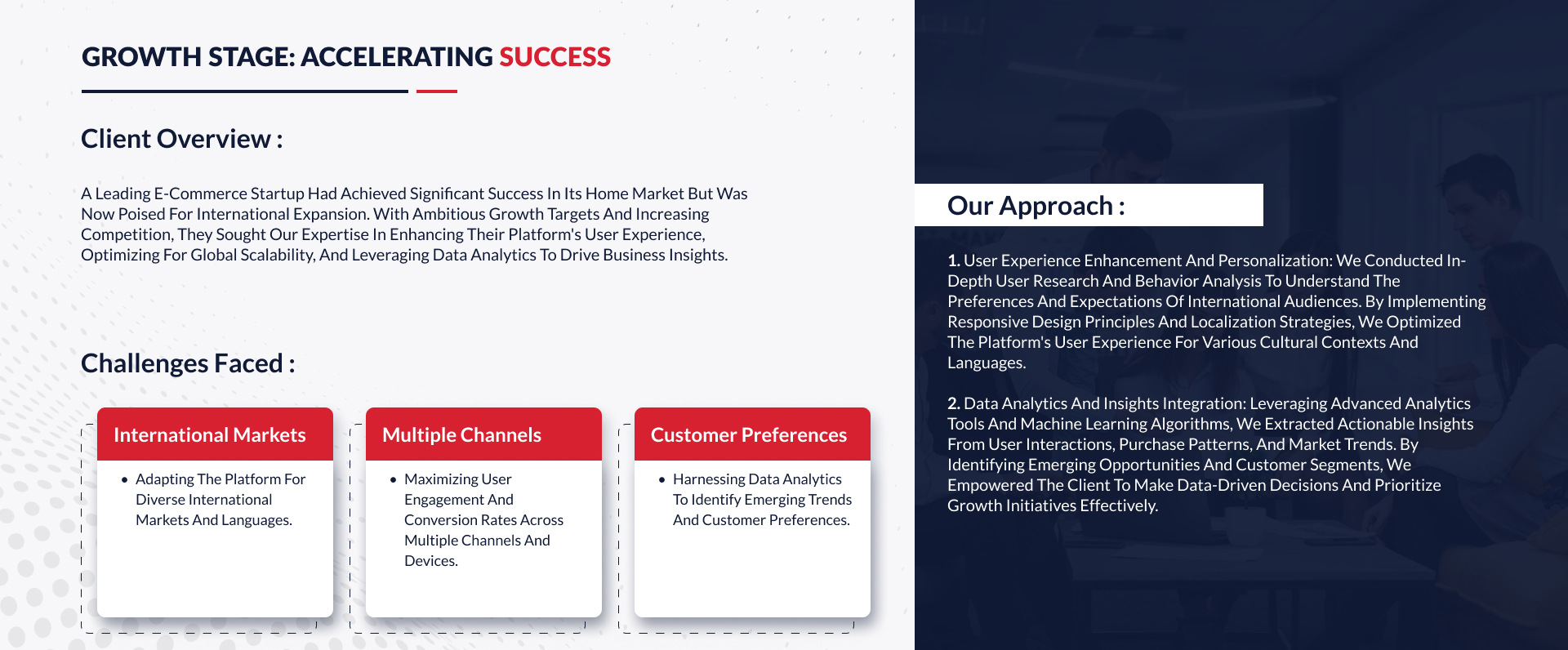 GROWTH STAGE: ACCELERATING SUCCESS

Client Overview :

A Leading E-Commerce Startup Had Achieved Significant Success In Its Home Market But Was Now Poised For International Expansion. With Ambitious Growth Targets And Increasing Competition, They Sought Our Expertise In Enhancing Their Platform's User Experience, Optimizing For Global Scalability, And Leveraging Data Analytics To Drive Business Insights.

Challenges Faced :

International Markets

• Adapting The Platform For Diverse International Markets And Languages.

Multiple Channels

• Maximizing User Engagement And Conversion Rates Across Multiple Channels And Devices.

Customer Preferences

• Harnessing Data Analytics To Identify Emerging Trends And Customer Preferences.

Our Approach :

1. User Experience Enhancement And Personalization: We Conducted In-Depth User Research And Behavior Analysis To Understand The Preferences And Expectations Of International Audiences. By Implementing Responsive Design Principles And Localization Strategies, We Optimized The Platform's User Experience For Various Cultural Contexts And Languages.

2. Data Analytics And Insights Integration: Leveraging Advanced Analytics Tools And Machine Learning Algorithms, We Extracted Actionable Insights From User Interactions, Purchase Patterns, And Market Trends. By Identifying Emerging Opportunities And Customer Segments, We Empowered The Client To Make Data-Driven Decisions And Prioritize Growth Initiatives Effectively.